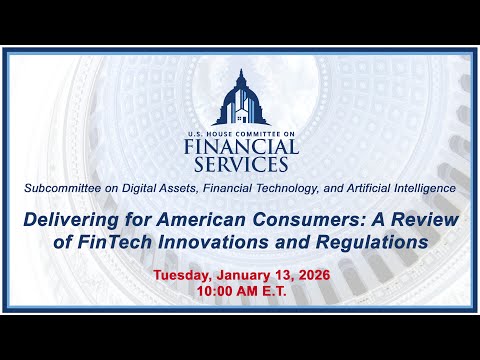 U.S. HOUSE COMMITTEE ON
FINANCIAL
SERVICES

Subcommittee on Digital Assets, Financial Technology, and Artificial Intelligence

Delivering for American Consumers: A Review of FinTech Innovations and Regulations

Tuesday, January 13, 2026
10:00 AM E.T.